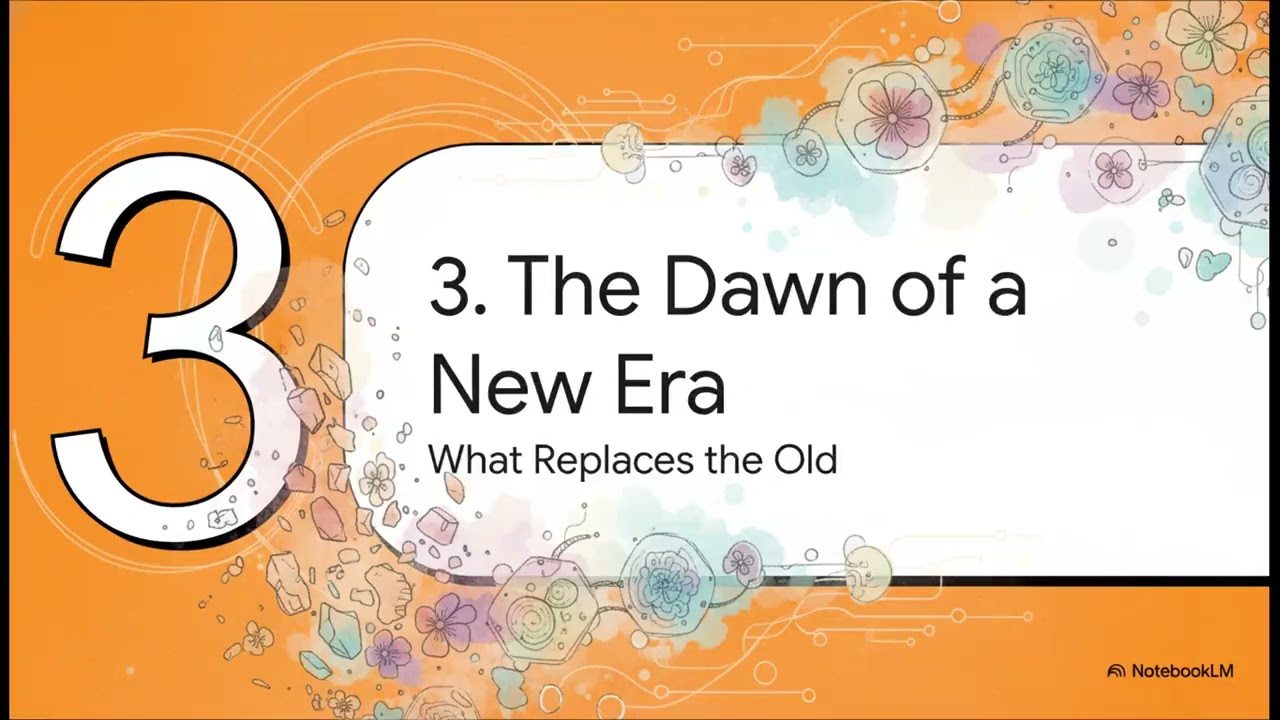 3

3. The Dawn of a New Era

What Replaces the Old

NotebookLM